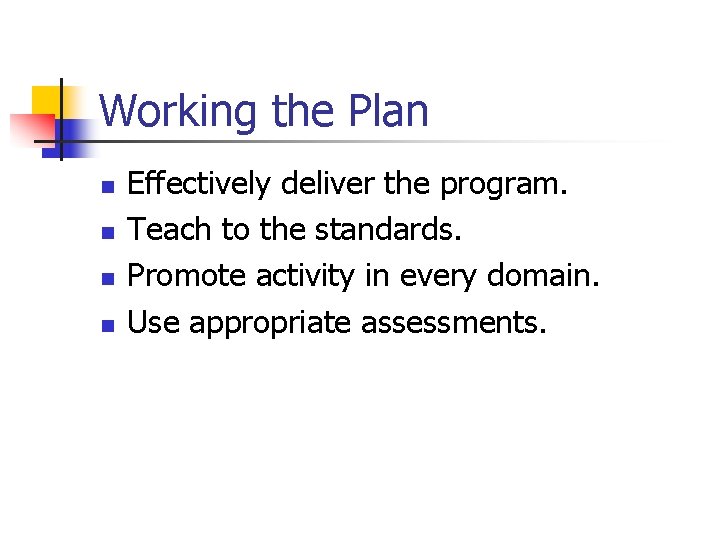 Working the Plan

- Effectively deliver the program.
- Teach to the standards.
- Promote activity in every domain.
- Use appropriate assessments.